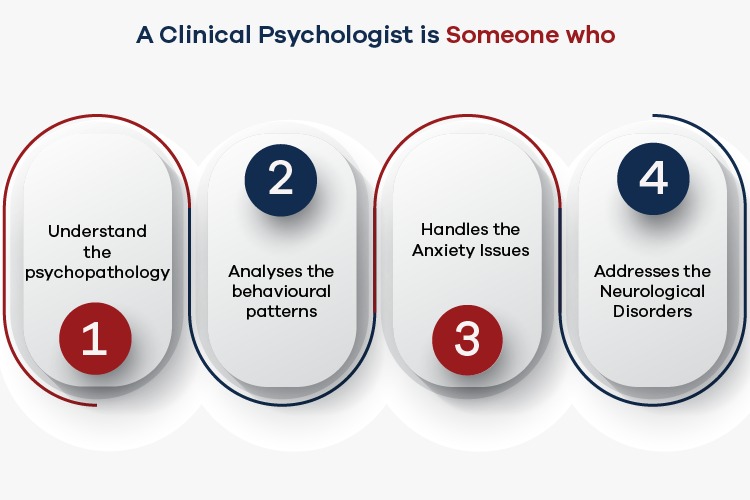 A Clinical Psychologist is Someone who

Understand the psychopathology

1

2

Analyses the behavioural patterns

Handles the Anxiety Issues

3

4

Addresses the Neurological Disorders